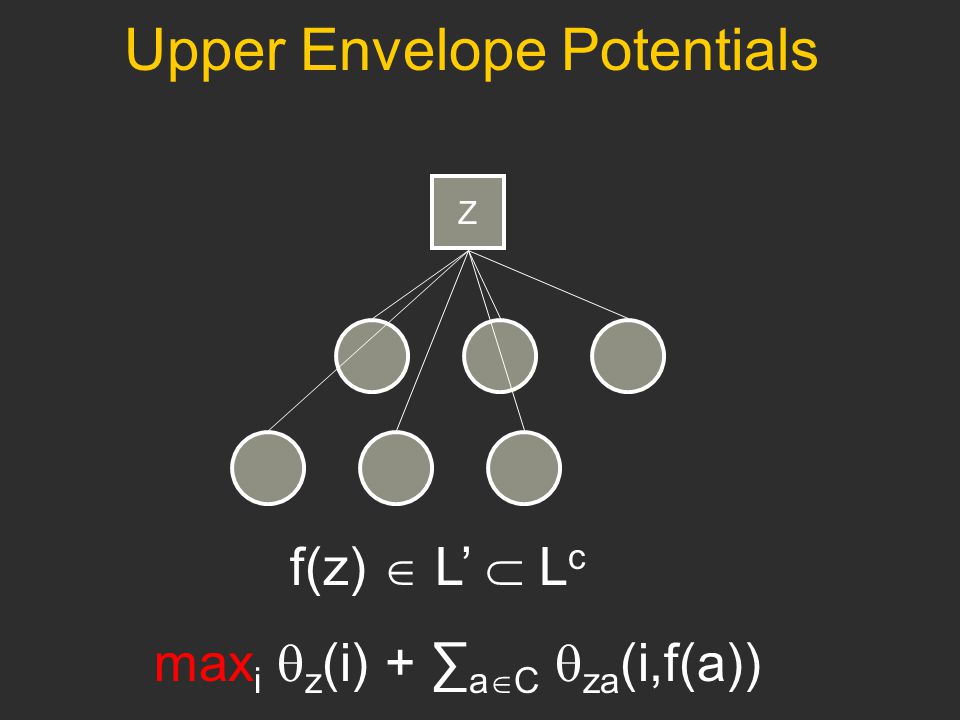 Upper Envelope Potentials

z

$f(z) \in L' \subset L^c$

$\max_i \theta_z(i) + \sum_{a \in C} \theta_{za}(i,f(a))$